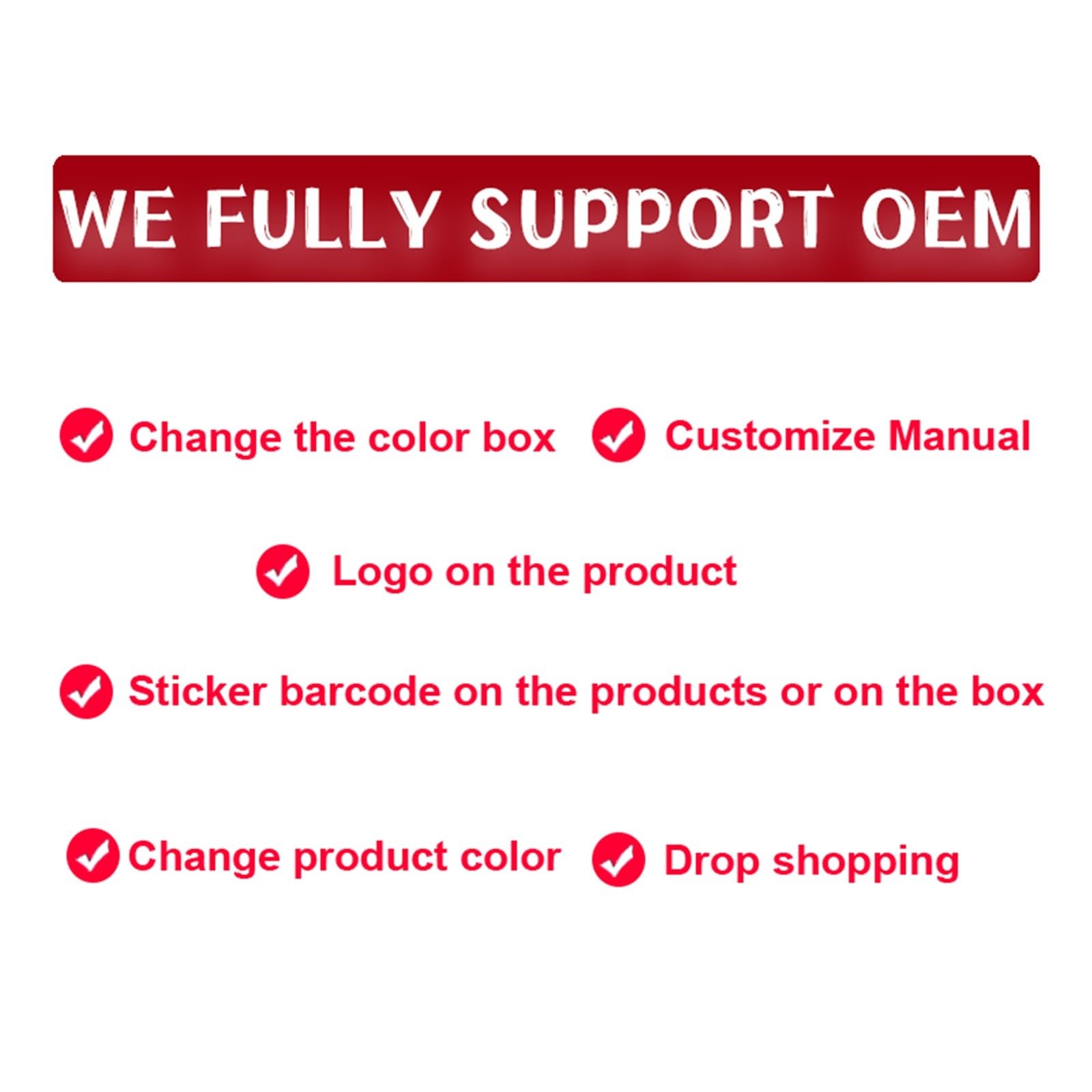 WE FULLY SUPPORT OEM

Change the color box

Customize Manual

Logo on the product

Sticker barcode on the products or on the box

Change product color

Drop shopping